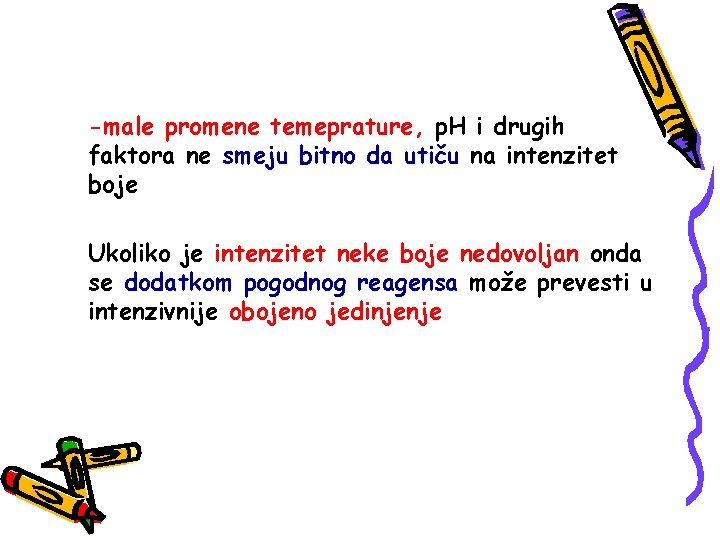 -male promene temeprature, pH i drugih faktora ne smeju bitno da utiču na intenzitet boje

Ukoliko je intenzitet neke boje nedovoljan onda se dodatkom pogodnog reagensa može prevesti u intenzivnije obojeno jedinjenje